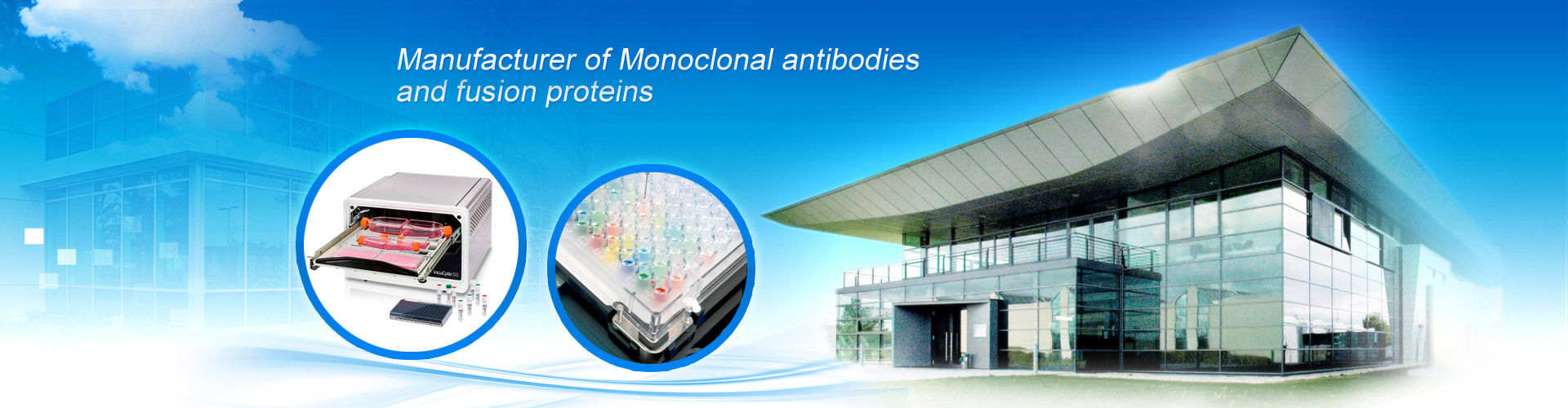 Manufacturer of Monoclonal antibodies and fusion proteins

IncuCyte S3